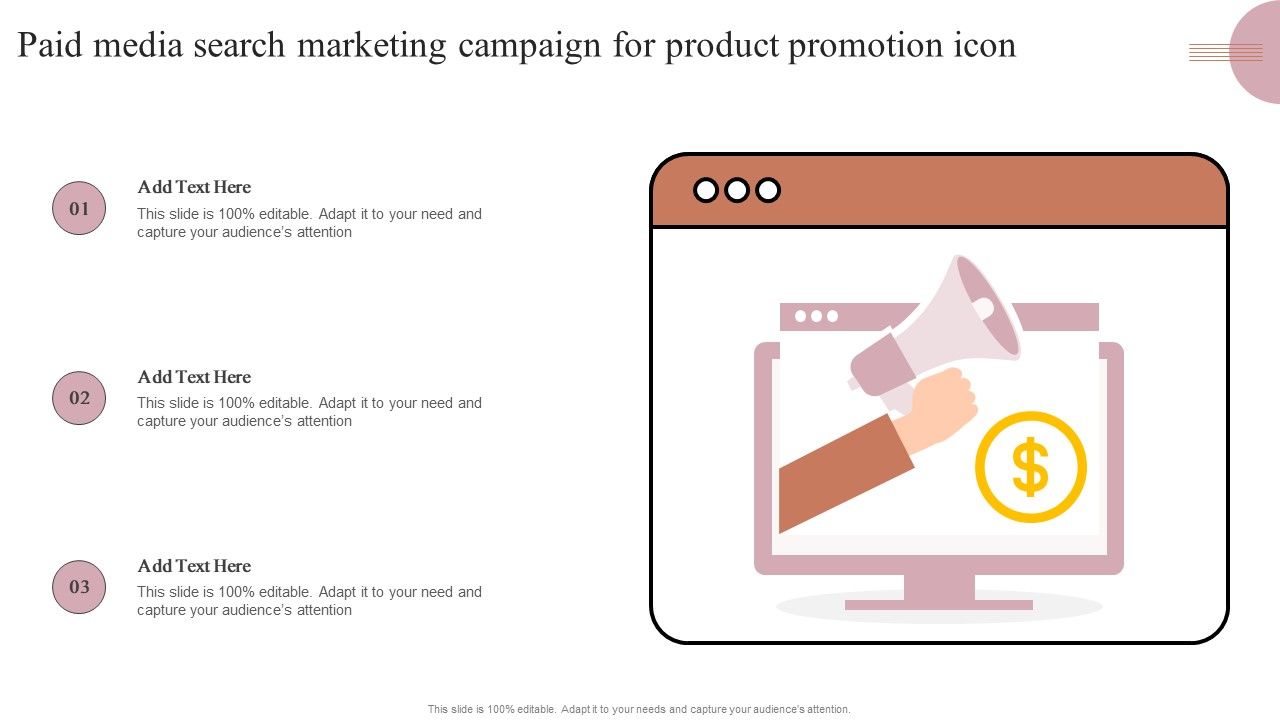 Paid media search marketing campaign for product promotion icon

01

Add Text Here

This slide is 100% editable. Adapt it to your need and capture your audience's attention

02

Add Text Here

This slide is 100% editable. Adapt it to your need and capture your audience's attention

03

Add Text Here

This slide is 100% editable. Adapt it to your need and capture your audience's attention

$

This slide is 100% editable. Adapt it to your needs and capture your audience's attention.